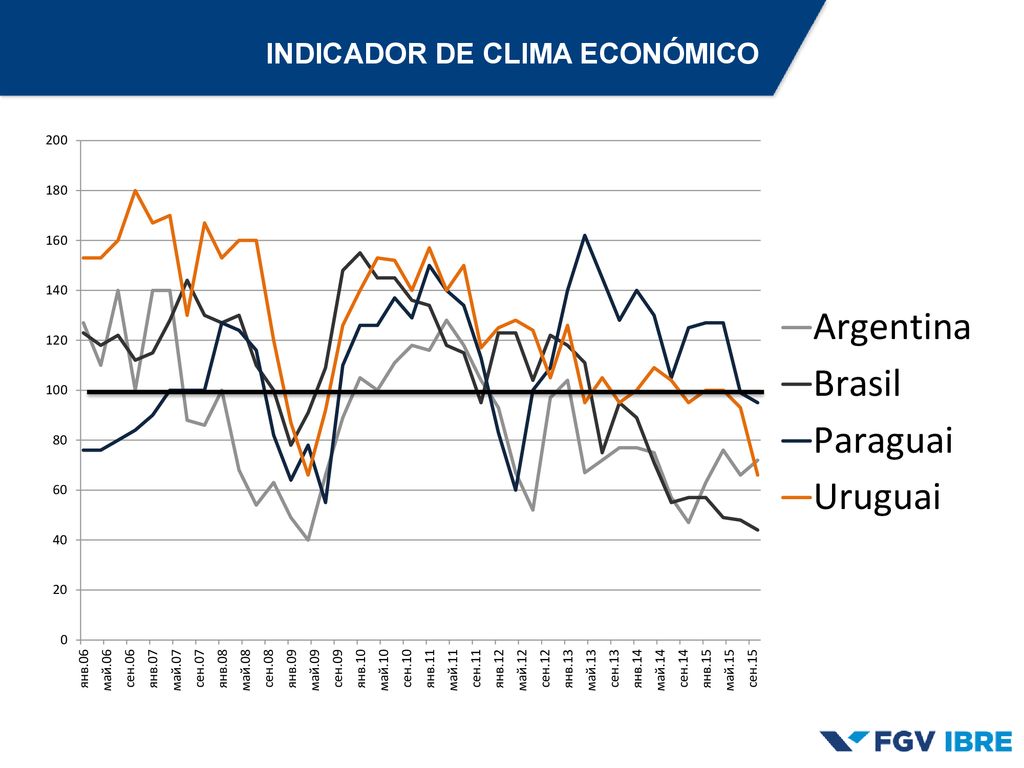 INDICADOR DE CLIMA ECONÓMICO

200
180
160
140
120
100
80
60
40
20
0

янв.06
май.06
сен.06
янв.07
май.07
сен.07
янв.08
май.08
сен.08
янв.09
май.09
сен.09
янв.10
май.10
сен.10
янв.11
май.11
сен.11
янв.12
май.12
сен.12
янв.13
май.13
сен.13
янв.14
май.14
сен.14
янв.15
май.15
сен.15

Argentina
Brasil
Paraguai
Uruguai

FGV IBRE